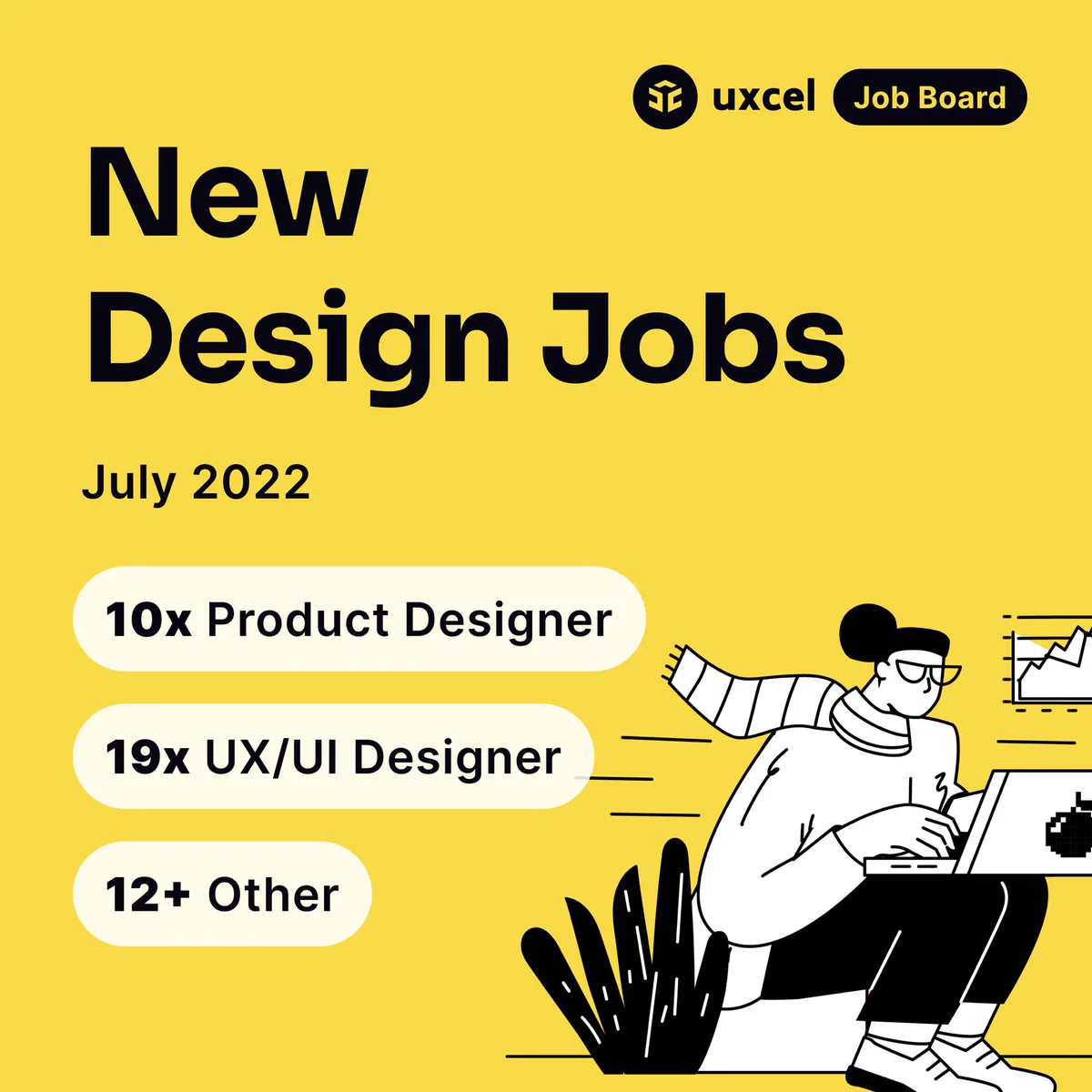 uxcel Job Board

New Design Jobs

July 2022

10x Product Designer

19x UX/UI Designer

12+ Other